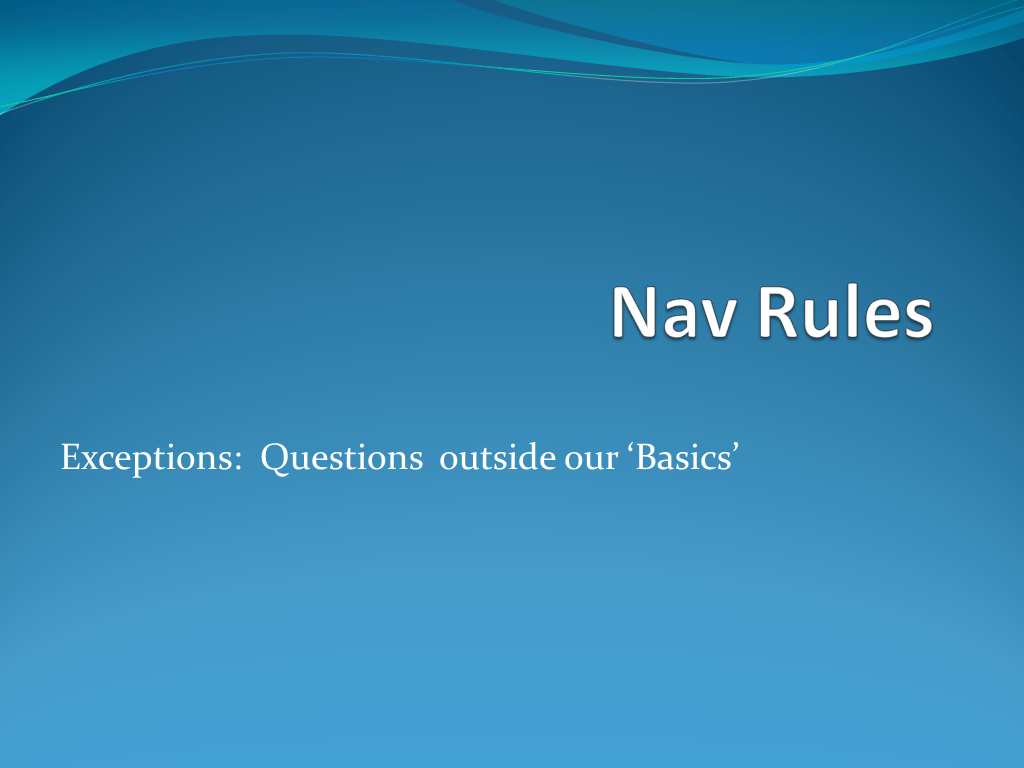 Nav Rules

Exceptions:  Questions  outside our ‘Basics’